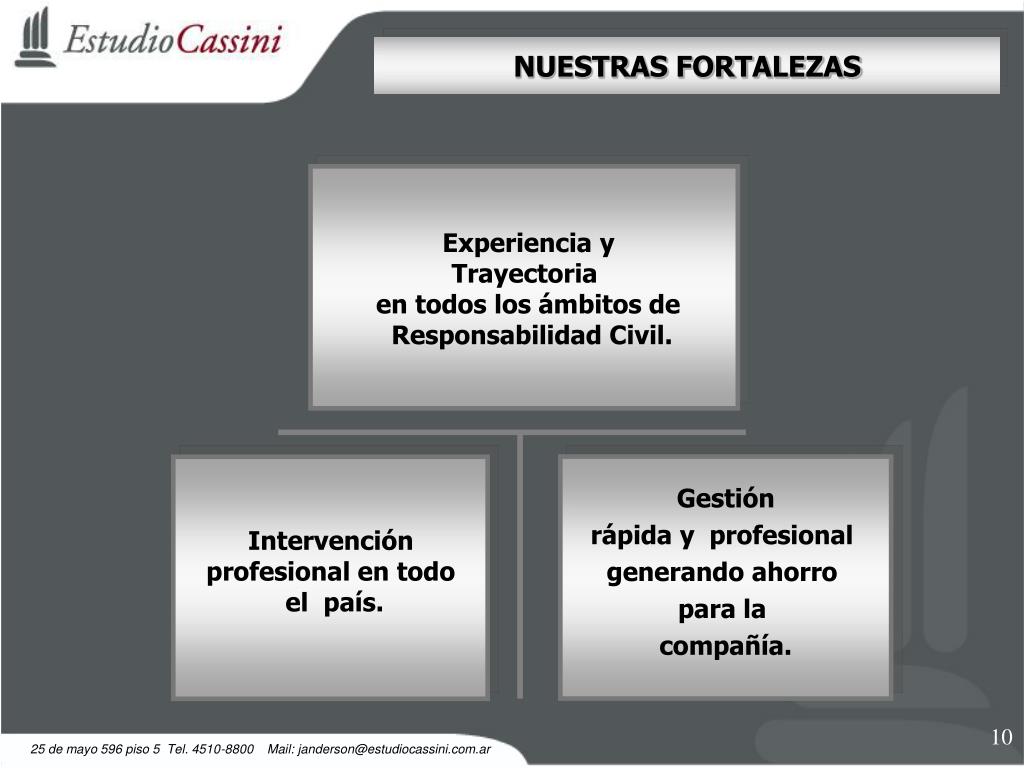 EstudioCassini

NUESTRAS FORTALEZAS

Experiencia y Trayectoria en todos los ámbitos de Responsabilidad Civil.

Intervención profesional en todo el país.

Gestión rápida y profesional generando ahorro para la compañía.

25 de mayo 596 piso 5 Tel. 4510-8800 Mail: janderson@estudiocassini.com.ar

10